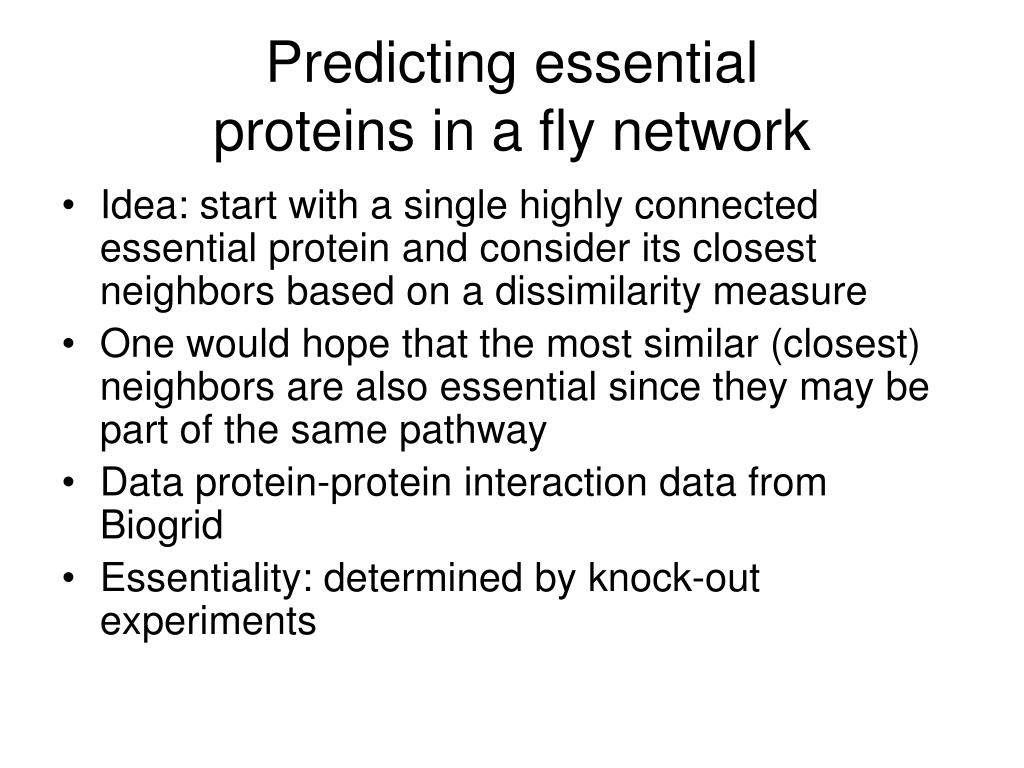 Predicting essential proteins in a fly network

• Idea: start with a single highly connected essential protein and consider its closest neighbors based on a dissimilarity measure
• One would hope that the most similar (closest) neighbors are also essential since they may be part of the same pathway
• Data protein-protein interaction data from Biogrid
• Essentiality: determined by knock-out experiments